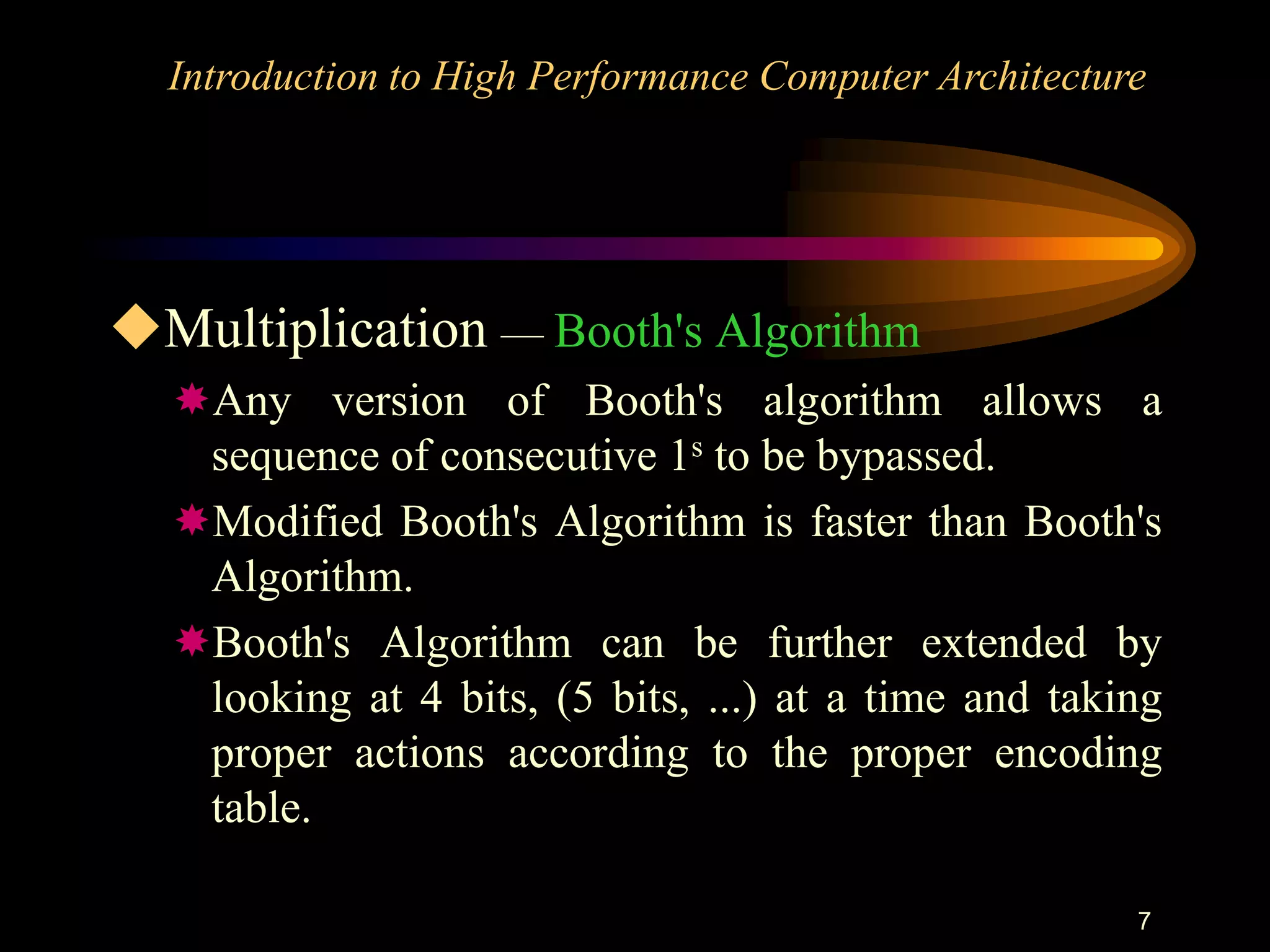 Introduction to High Performance Computer Architecture

Multiplication — Booth's Algorithm

Any version of Booth's algorithm allows a sequence of consecutive $1^s$ to be bypassed.

Modified Booth's Algorithm is faster than Booth's Algorithm.

Booth's Algorithm can be further extended by looking at 4 bits, (5 bits, ...) at a time and taking proper actions according to the proper encoding table.

7